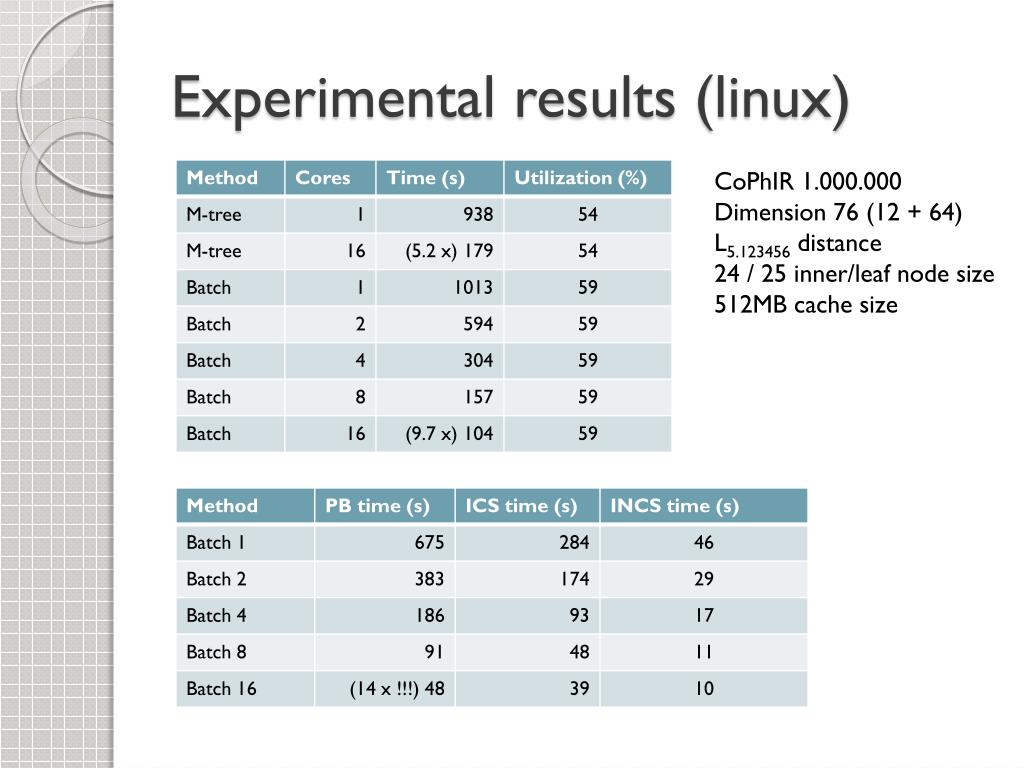 Experimental results (linux)

| Method | Cores | Time (s) | Utilization (%) |
|---|---|---|---|
| M-tree | 1 | 938 | 54 |
| M-tree | 16 | (5.2 x) 179 | 54 |
| Batch | 1 | 1013 | 59 |
| Batch | 2 | 594 | 59 |
| Batch | 4 | 304 | 59 |
| Batch | 8 | 157 | 59 |
| Batch | 16 | (9.7 x) 104 | 59 |

CoPhIR 1.000.000
Dimension 76 (12 + 64)
$L_{5.123456}$ distance
24 / 25 inner/leaf node size
512MB cache size

| Method | PB time (s) | ICS time (s) | INCS time (s) |
|---|---|---|---|
| Batch 1 | 675 | 284 | 46 |
| Batch 2 | 383 | 174 | 29 |
| Batch 4 | 186 | 93 | 17 |
| Batch 8 | 91 | 48 | 11 |
| Batch 16 | (14 x !!!) 48 | 39 | 10 |